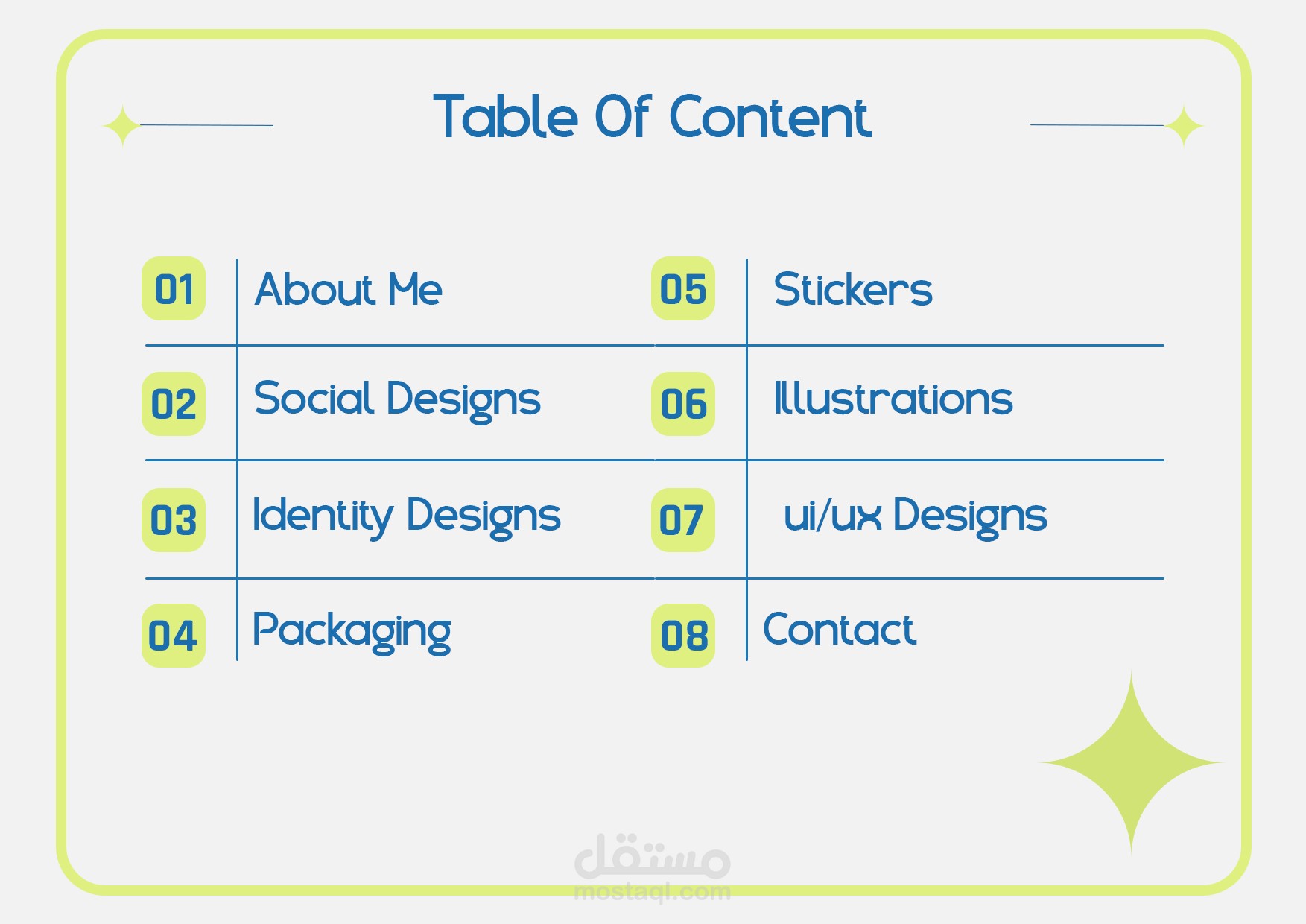 Table Of Content

01 About Me
02 Social Designs
03 Identity Designs
04 Packaging

05 Stickers
06 Illustrations
07 ui/ux Designs
08 Contact

مستقل
mostaql.com